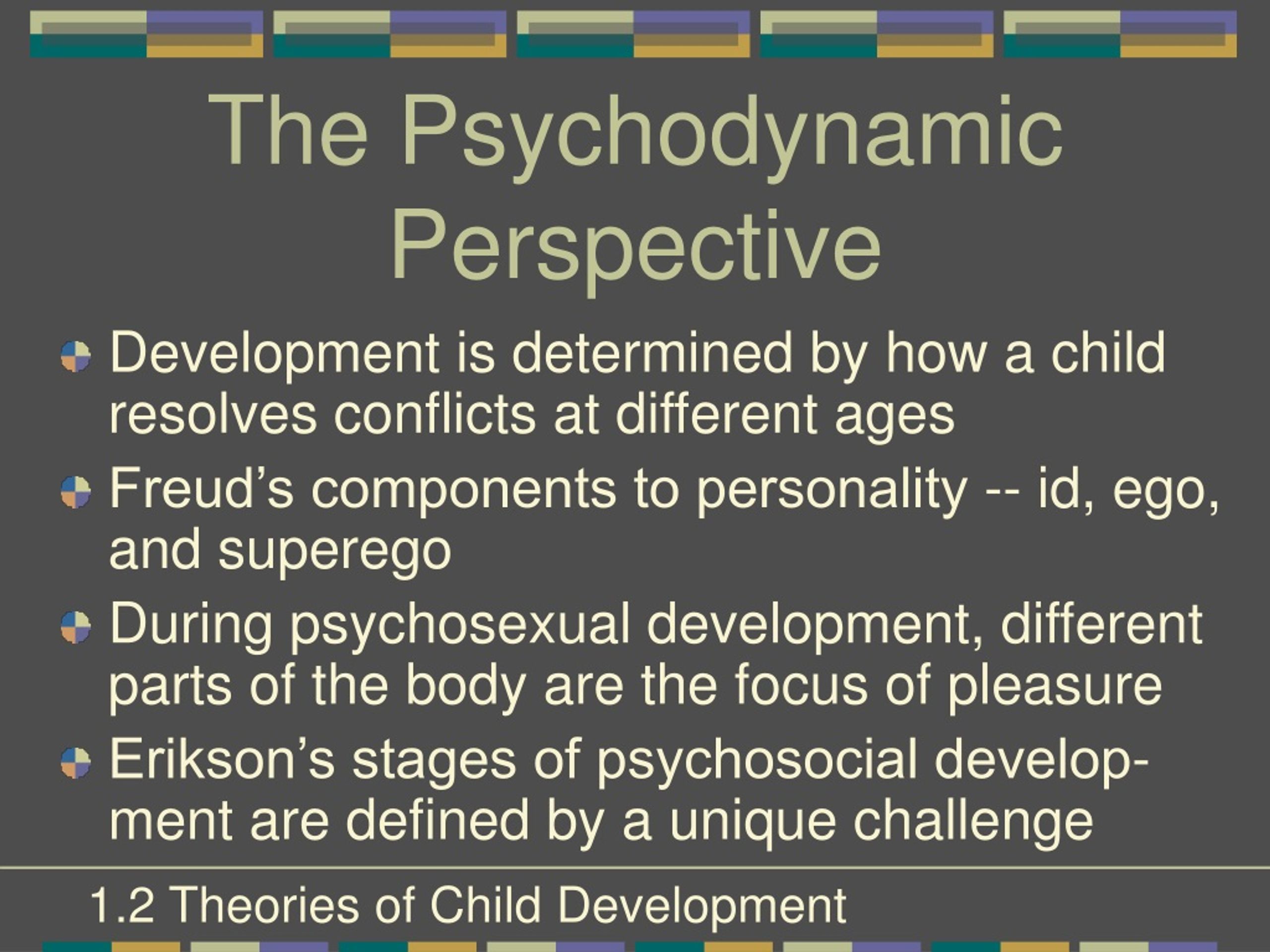 The Psychodynamic Perspective

Development is determined by how a child resolves conflicts at different ages

Freud’s components to personality -- id, ego, and superego

During psychosexual development, different parts of the body are the focus of pleasure

Erikson’s stages of psychosocial development are defined by a unique challenge

1.2 Theories of Child Development